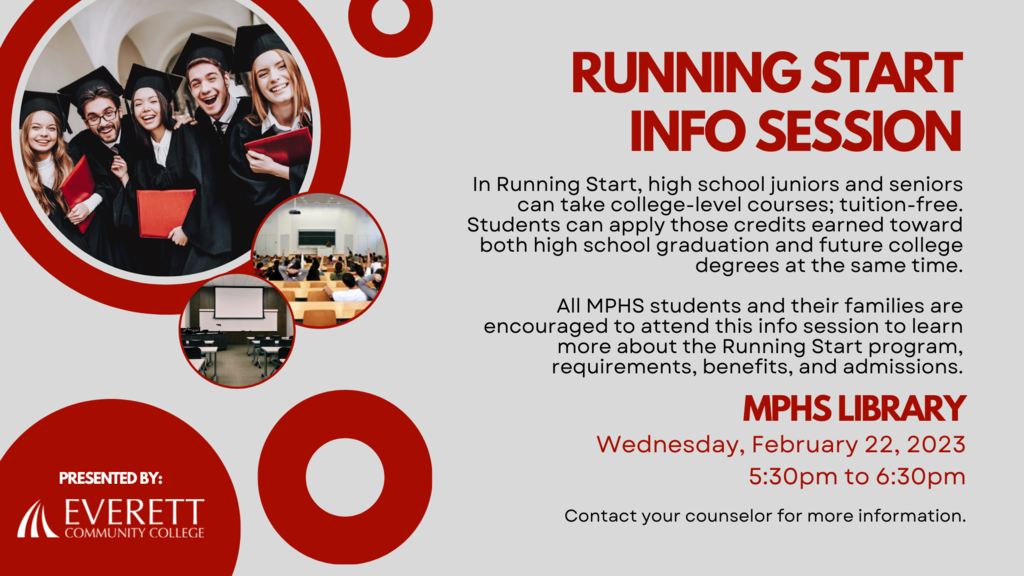 RUNNING START INFO SESSION

In Running Start, high school juniors and seniors can take college-level courses; tuition-free. Students can apply those credits earned toward both high school graduation and future college degrees at the same time.

All MPHS students and their families are encouraged to attend this info session to learn more about the Running Start program, requirements, benefits, and admissions.

MPHS LIBRARY

Wednesday, February 22, 2023

5:30pm to 6:30pm

Contact your counselor for more information.

PRESENTED BY:

EVERETT COMMUNITY COLLEGE